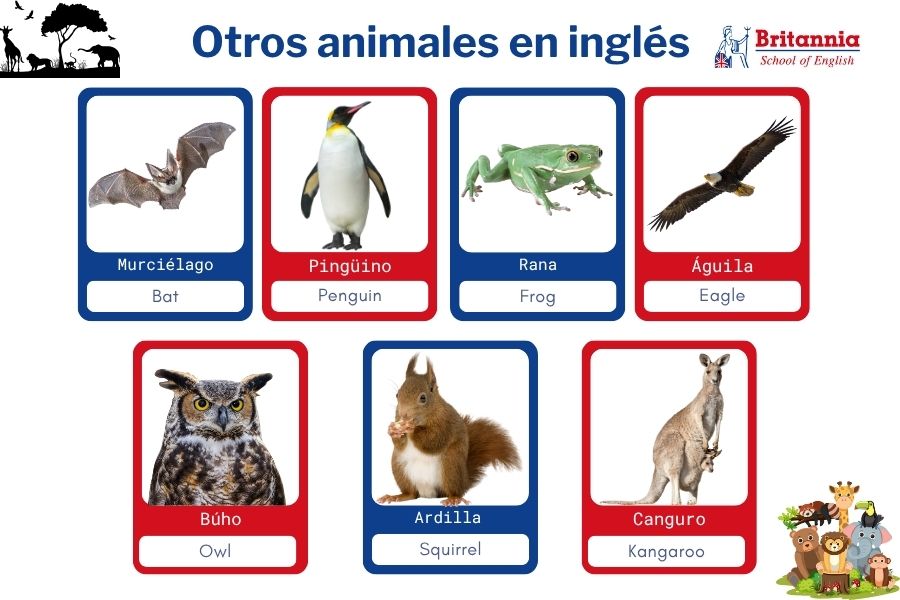 Otros animales en inglés

Britannia
School of English

Murciélago
Bat

Pingüino
Penguin

Rana
Frog

Águila
Eagle

Búho
Owl

Ardilla
Squirrel

Canguro
Kangaroo